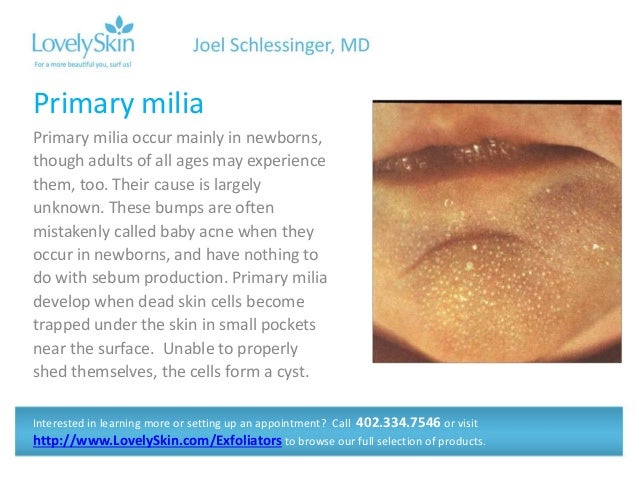 LovelySkin
For a more beautiful you, surf us!

Joel Schlessinger, MD

Primary milia

Primary milia occur mainly in newborns, though adults of all ages may experience them, too. Their cause is largely unknown. These bumps are often mistakenly called baby acne when they occur in newborns, and have nothing to do with sebum production. Primary milia develop when dead skin cells become trapped under the skin in small pockets near the surface. Unable to properly shed themselves, the cells form a cyst.

Interested in learning more or setting up an appointment? Call 402.334.7546 or visit http://www.LovelySkin.com/Exfoliators to browse our full selection of products.